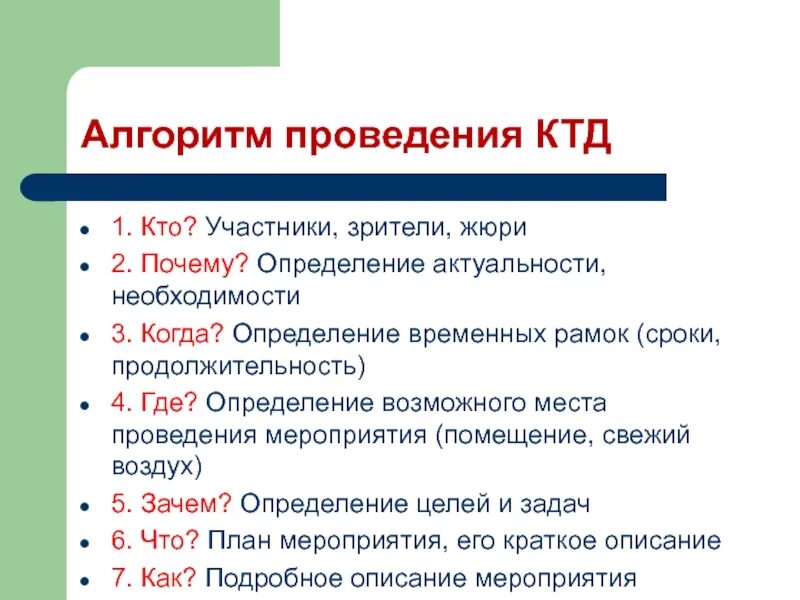 Алгоритм проведения КТД

- 1. Кто? Участники, зрители, жюри
- 2. Почему? Определение актуальности, необходимости
- 3. Когда? Определение временных рамок (сроки, продолжительность)
- 4. Где? Определение возможного места проведения мероприятия (помещение, свежий воздух)
- 5. Зачем? Определение целей и задач
- 6. Что? План мероприятия, его краткое описание
- 7. Как? Подробное описание мероприятия